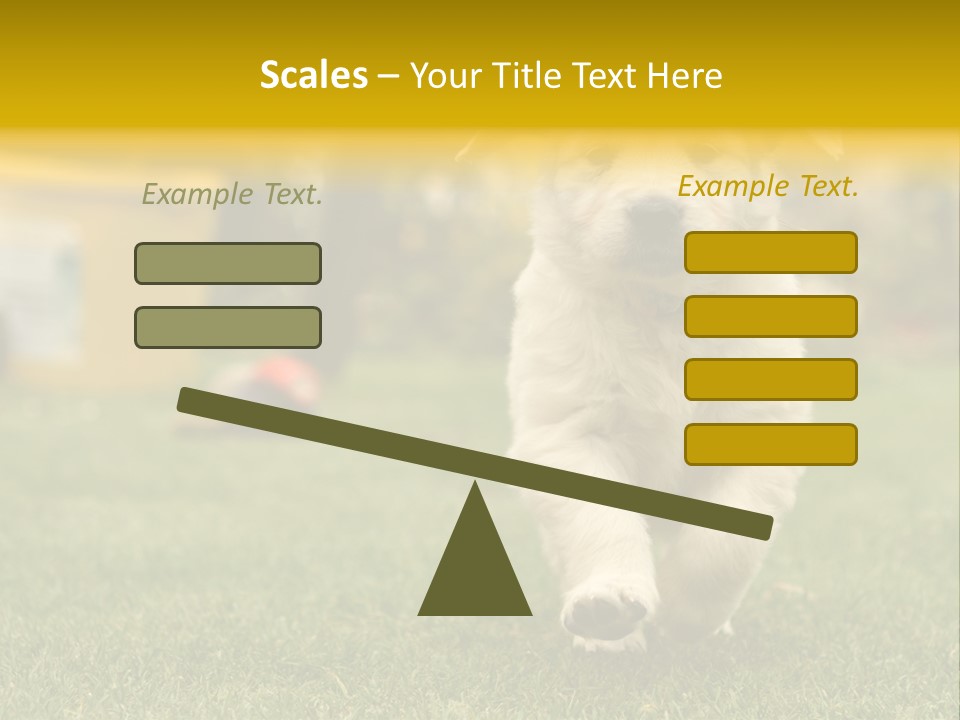 Scales – Your Title Text Here

Example Text.

Example Text.